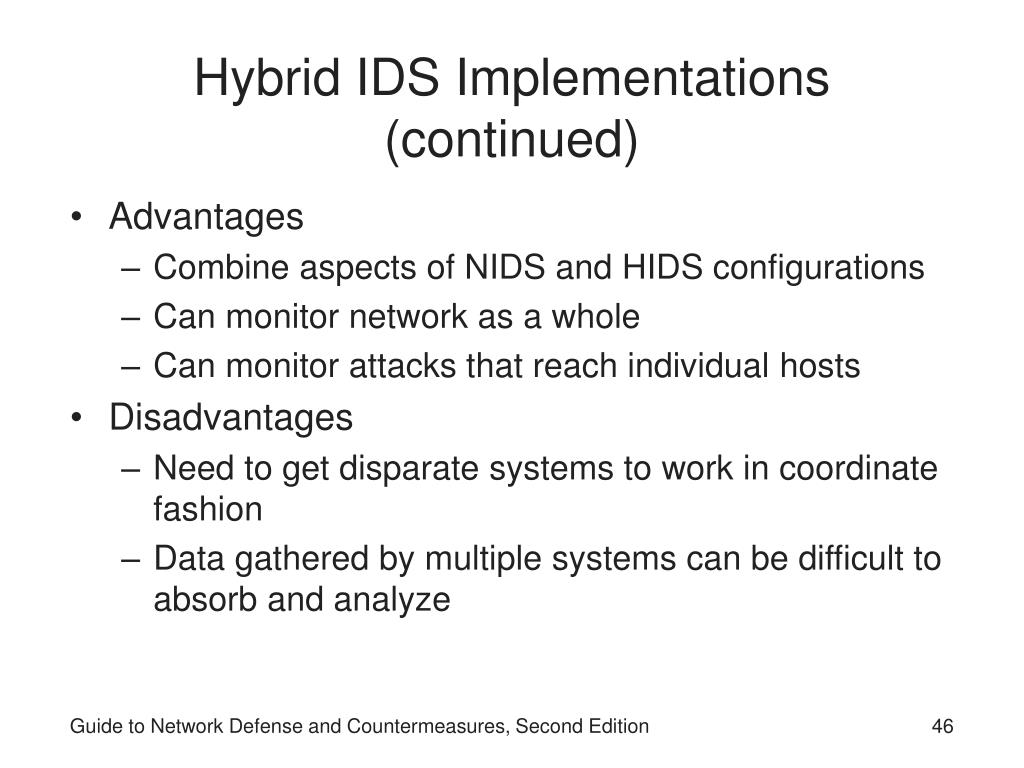 Hybrid IDS Implementations (continued)

• Advantages
– Combine aspects of NIDS and HIDS configurations
– Can monitor network as a whole
– Can monitor attacks that reach individual hosts
• Disadvantages
– Need to get disparate systems to work in coordinate fashion
– Data gathered by multiple systems can be difficult to absorb and analyze

Guide to Network Defense and Countermeasures, Second Edition

46